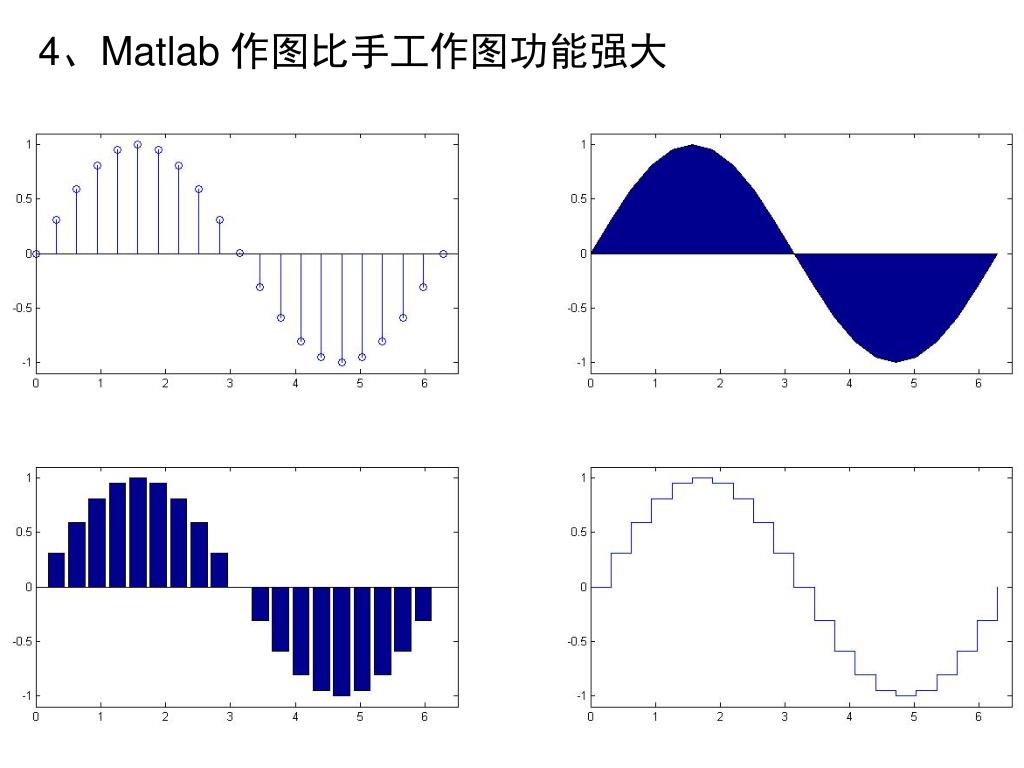 4、Matlab 作图比手工作图功能强大

1
0.5
0
-0.5
-1
0 1 2 3 4 5 6

1
0.5
0
-0.5
-1
0 1 2 3 4 5 6

1
0.5
0
-0.5
-1
0 1 2 3 4 5 6

1
0.5
0
-0.5
-1
0 1 2 3 4 5 6